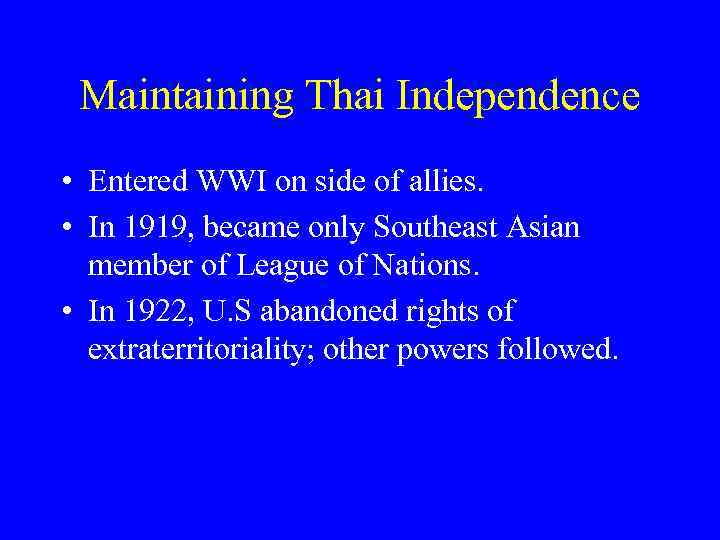 Maintaining Thai Independence

• Entered WWI on side of allies.

• In 1919, became only Southeast Asian member of League of Nations.

• In 1922, U.S abandoned rights of extraterritoriality; other powers followed.